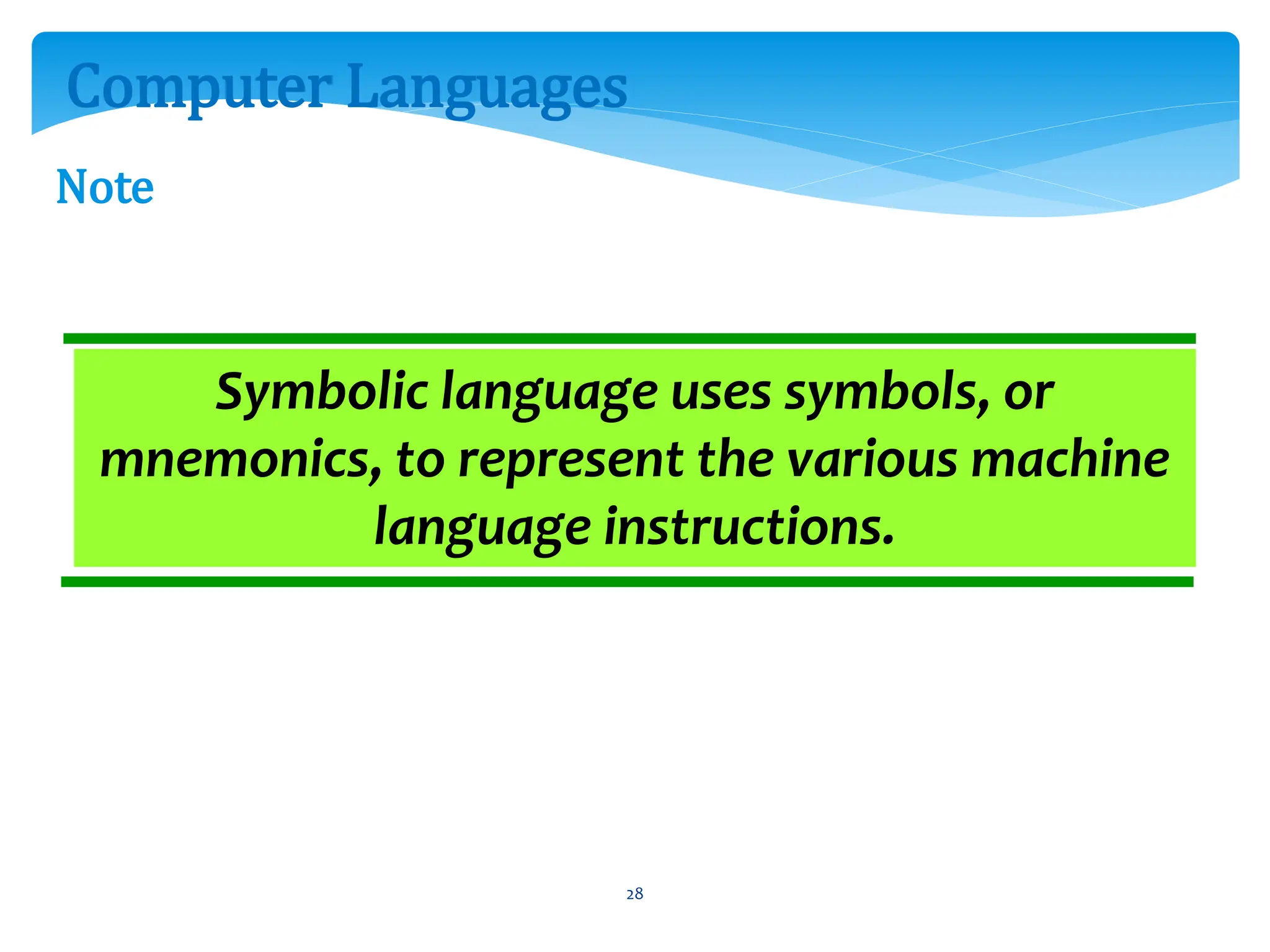 Computer Languages

Note

Symbolic language uses symbols, or mnemonics, to represent the various machine language instructions.

28